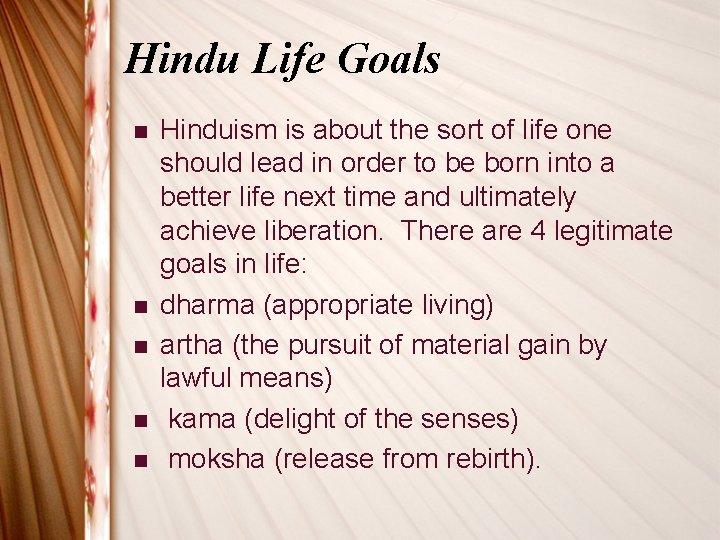 Hindu Life Goals

- Hinduism is about the sort of life one should lead in order to be born into a better life next time and ultimately achieve liberation. There are 4 legitimate goals in life:
- dharma (appropriate living)
- artha (the pursuit of material gain by lawful means)
- kama (delight of the senses)
- moksha (release from rebirth).